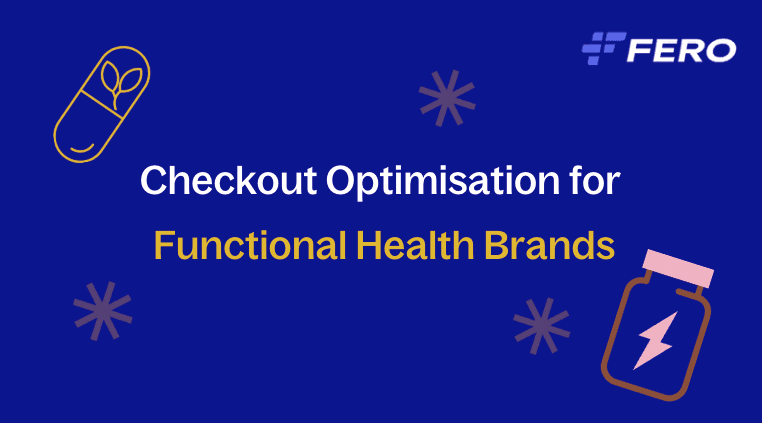 FERO

Checkout Optimisation for

Functional Health Brands